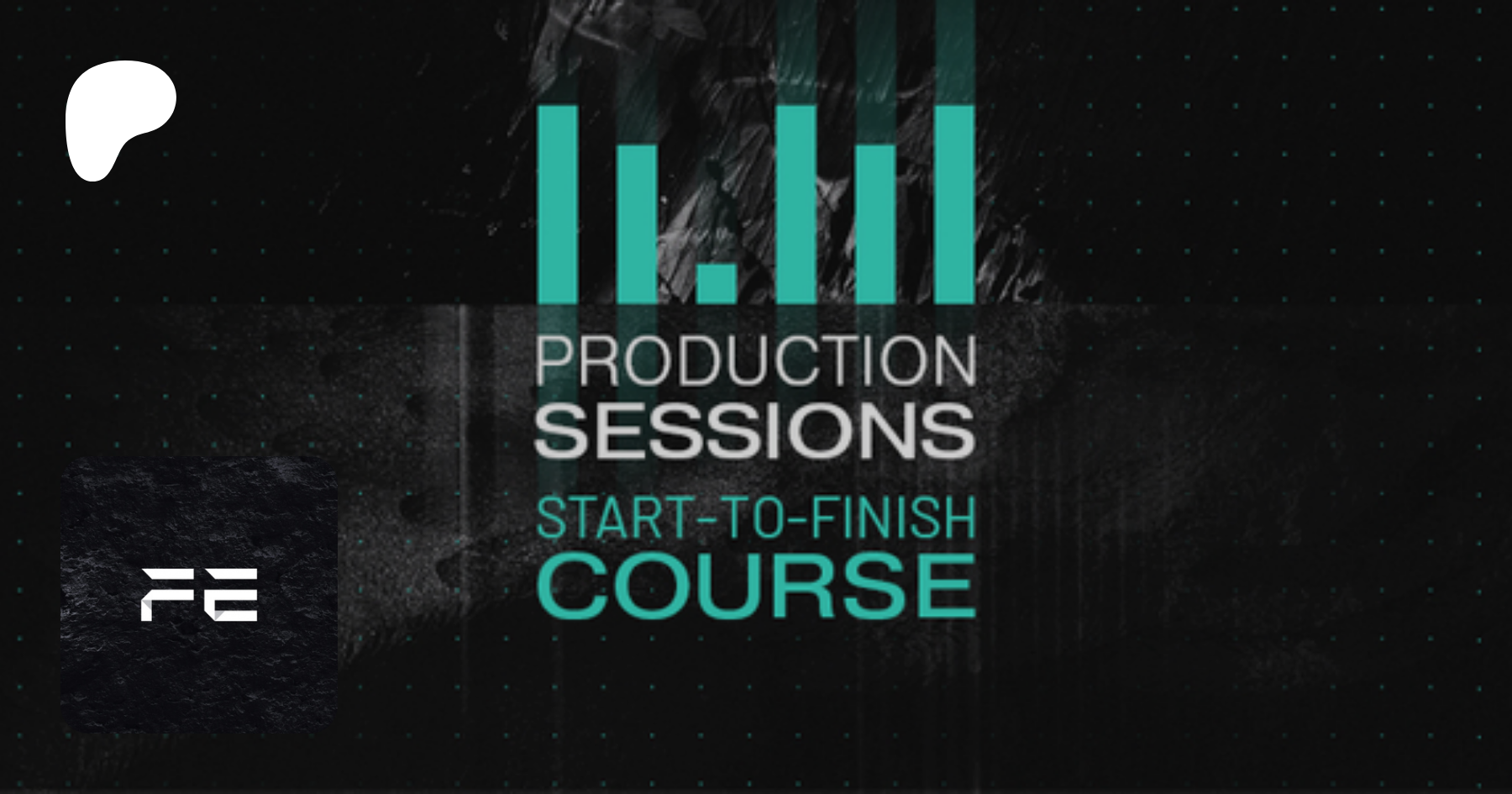 PRODUCTION
SESSIONS

START-TO-FINISH
COURSE

FE